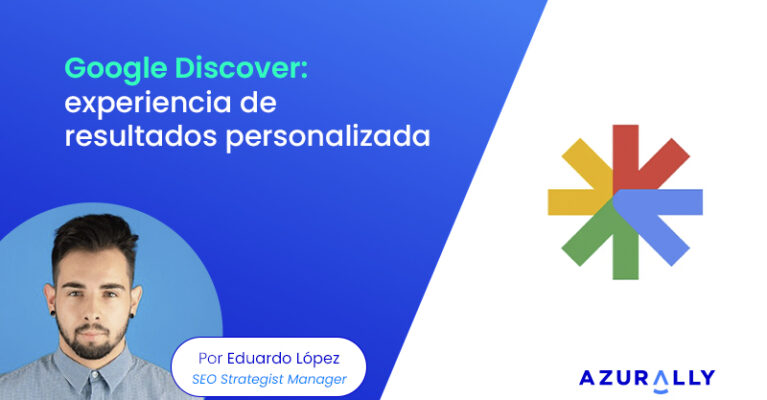 Google Discover:
experiencia de
resultados personalizada

Por Eduardo López
SEO Strategist Manager

AZURALLY